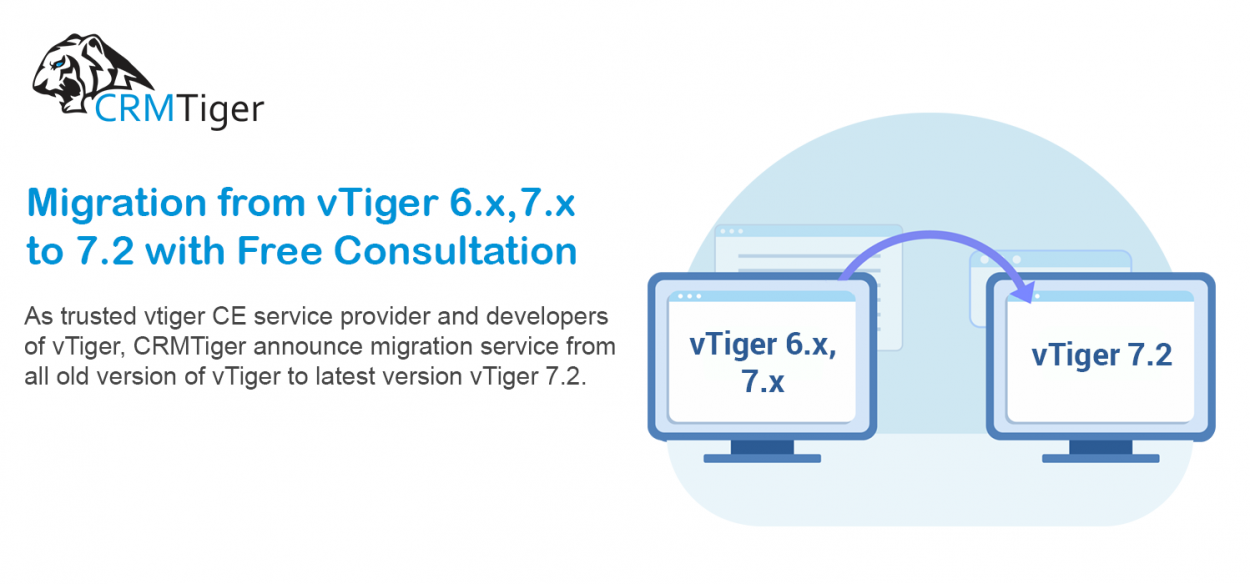 CRMTiger

Migration from vTiger 6.x,7.x to 7.2 with Free Consultation

As trusted vtiger CE service provider and developers of vTiger, CRMTiger announce migration service from all old version of vTiger to latest version vTiger 7.2.

vTiger 6.x, 7.x

vTiger 7.2